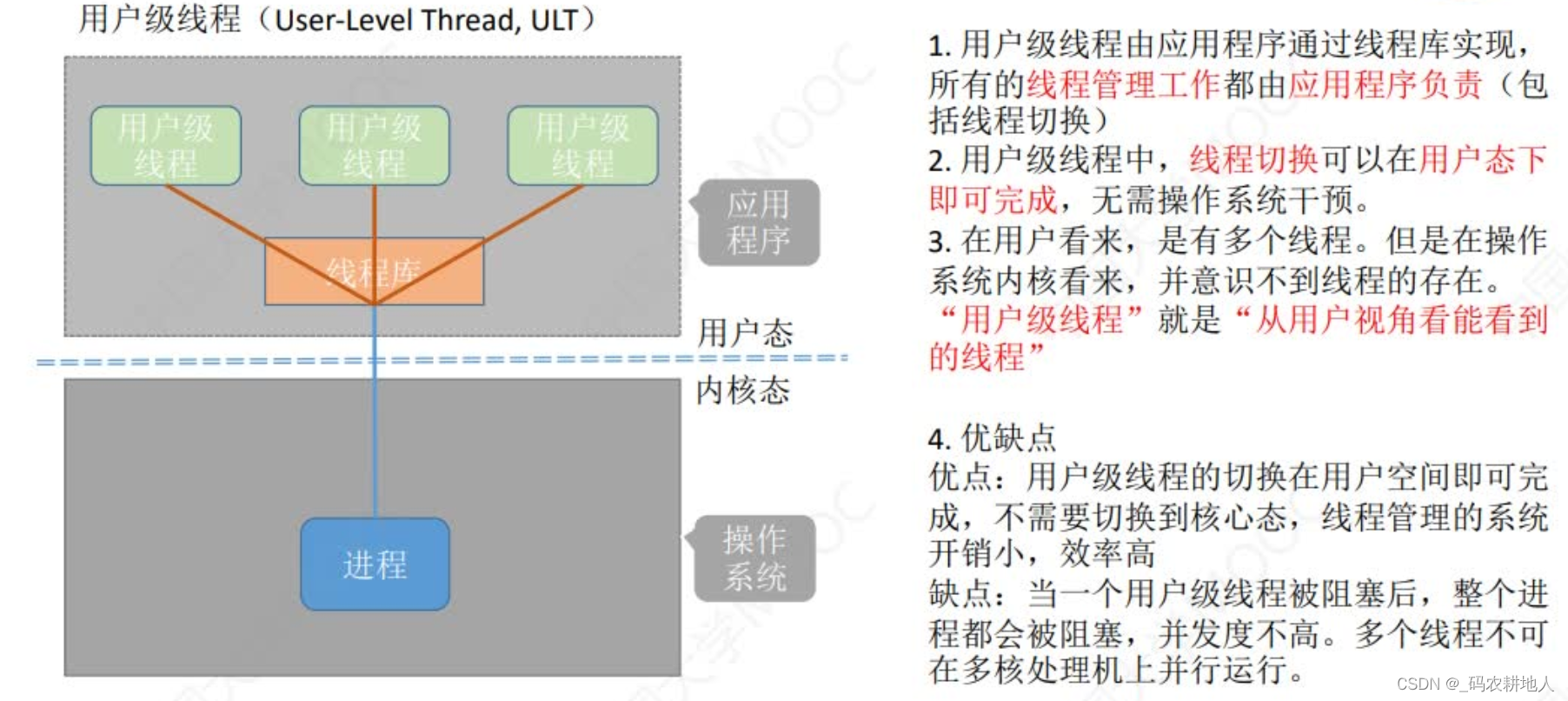 用户级线程（User-Level Thread, ULT）

用户级线程

用户级线程

用户级线程

线程库

应用程序

用户态

内核态

进程

操作系统

1. 用户级线程由应用程序通过线程库实现，所有的线程管理工作都由应用程序负责（包括线程切换）

2. 用户级线程中，线程切换可以在用户态下即可完成，无需操作系统干预。

3. 在用户看来，是有多个线程。但是在操作系统内核看来，并意识不到线程的存在。“用户级线程”就是“从用户视角看能看到的线程”

4. 优缺点

优点：用户级线程的切换在用户空间即可完成，不需要切换到核心态，线程管理的系统开销小，效率高

缺点：当一个用户级线程被阻塞后，整个进程都会被阻塞，并发度不高。多个线程不可在多核处理机上并行运行。

CSDN @_码农耕地人